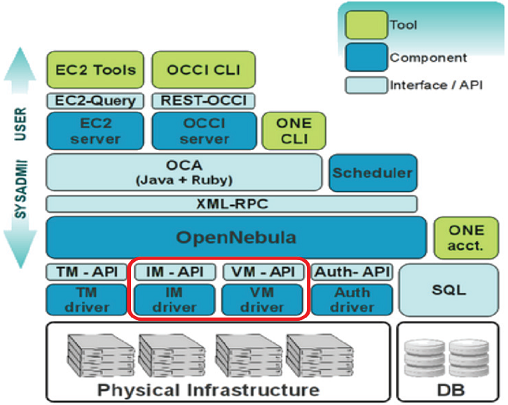 Tool
Component
Interface / API

USER
SYSADMI

EC2 Tools
OCCI CLI
EC2-Query
REST-OCCI
EC2 server
OCCI server
ONE CLI
OCA (Java + Ruby)
Scheduler
XML-RPC
OpenNebula
ONE acct.
TM - API
IM - API
VM - API
Auth- API
TM driver
IM driver
VM driver
Auth driver
SQL
Physical Infrastructure
DB